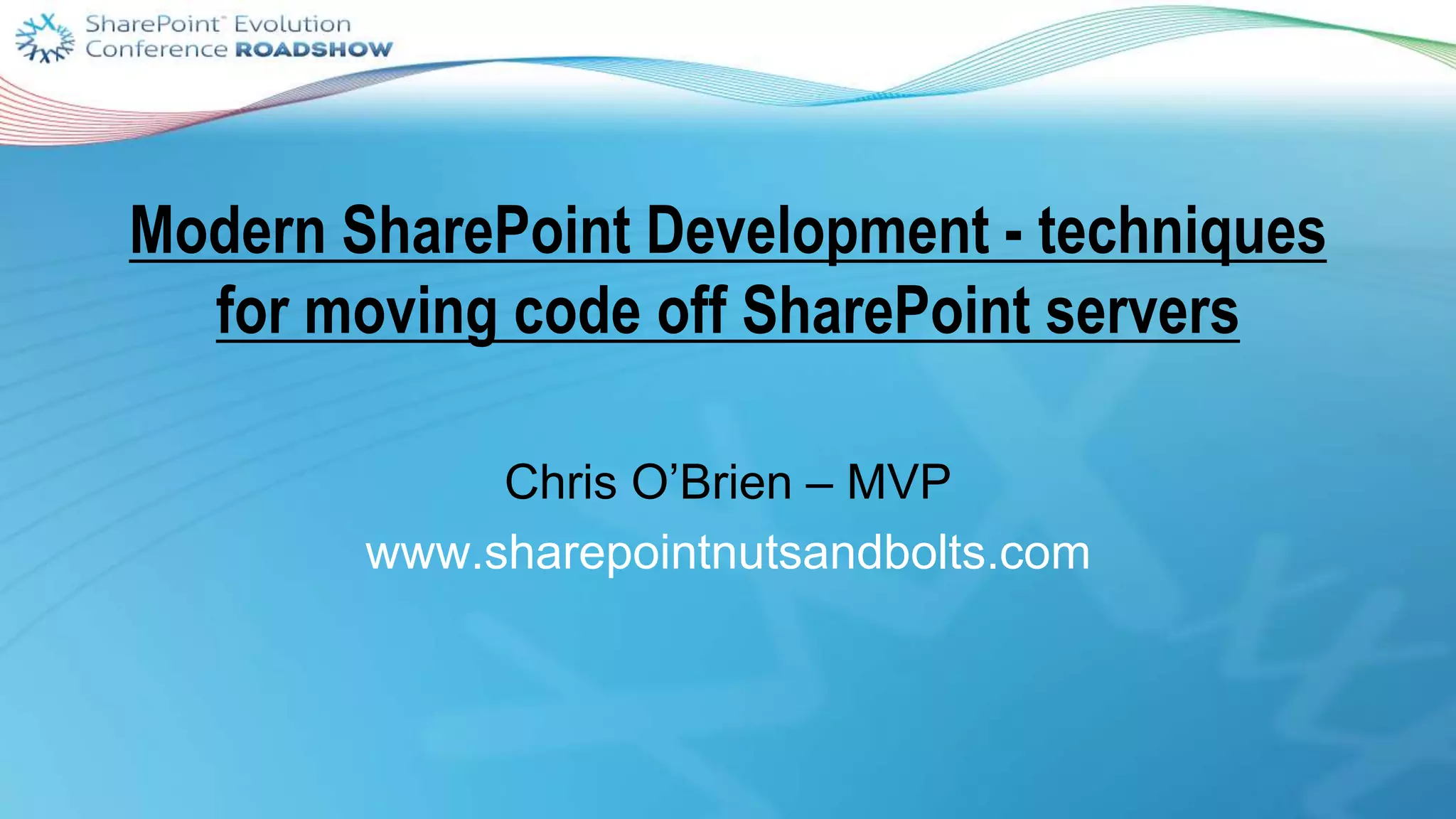 SharePoint™ Evolution
Conference ROADSHOW

Modern SharePoint Development - techniques for moving code off SharePoint servers

Chris O'Brien – MVP
www.sharepointnutsandbolts.com